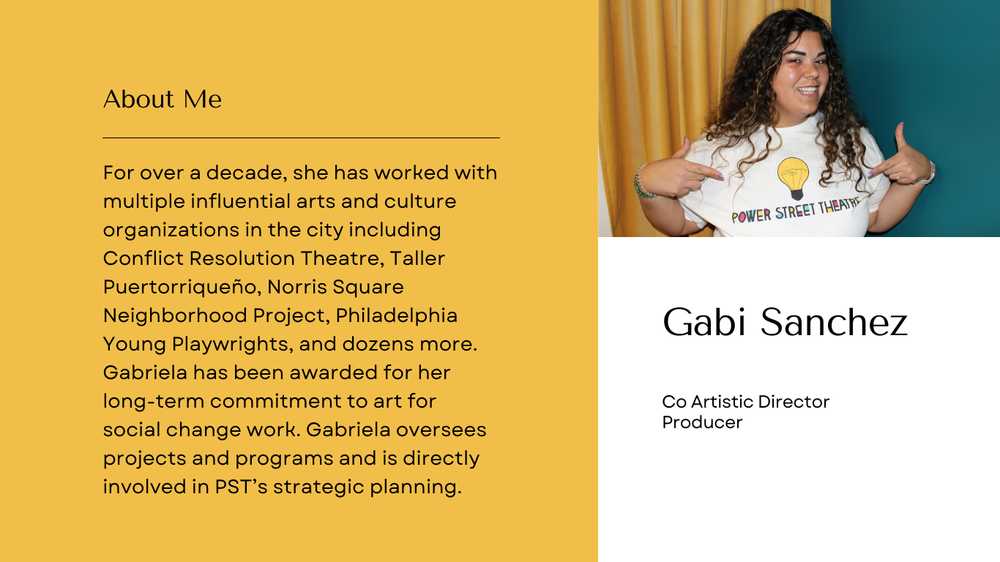 About Me

For over a decade, she has worked with multiple influential arts and culture organizations in the city including Conflict Resolution Theatre, Taller Puertorriqueño, Norris Square Neighborhood Project, Philadelphia Young Playwrights, and dozens more. Gabriela has been awarded for her long-term commitment to art for social change work. Gabriela oversees projects and programs and is directly involved in PST's strategic planning.

POWER STREET THEATRE

Gabi Sanchez

Co Artistic Director
Producer